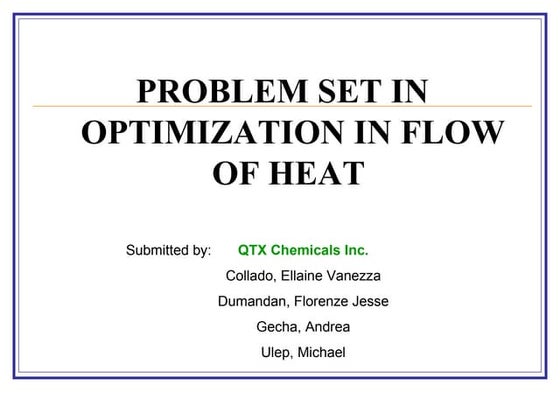 PROBLEM SET IN OPTIMIZATION IN FLOW OF HEAT

Submitted by: QTX Chemicals Inc.

Collado, Ellaine Vanezza

Dumandan, Florenze Jesse

Gecha, Andrea

Ulep, Michael